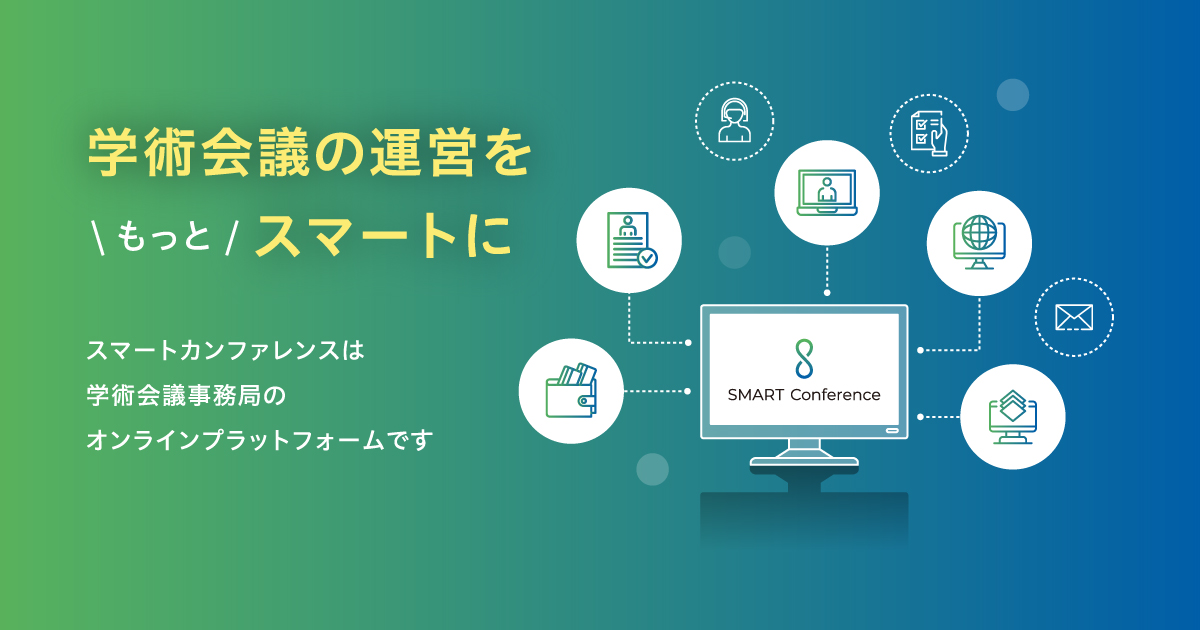 学術会議の運営を

\ もっと / スマートに

スマートカンファレンスは
学術会議事務局の
オンラインプラットフォームです

SMART Conference